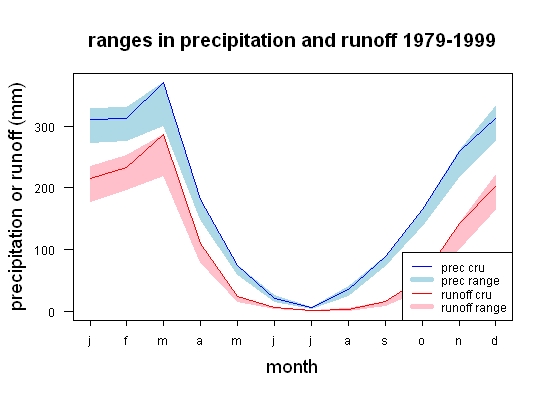 ranges in precipitation and runoff 1979-1999

precipitation or runoff (mm)

300
200
100
0

prec cru
prec range
runoff cru
runoff range

j f m a m j j a s o n d

month